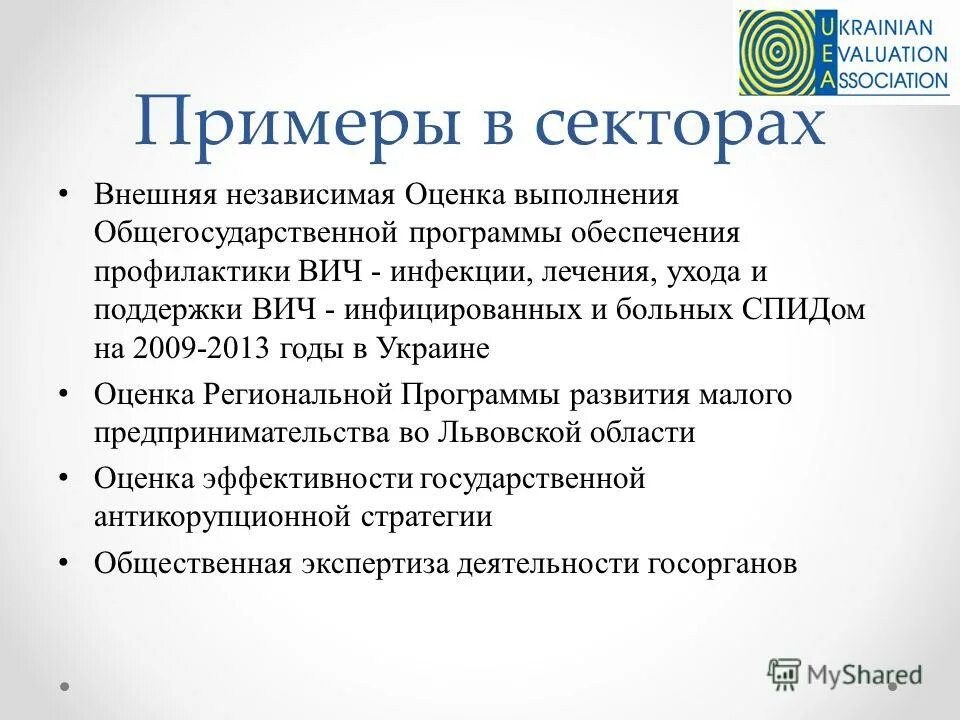 UKRAINIAN
EVALUATION
ASSOCIATION

Примеры в секторах

• Внешняя независимая Оценка выполнения Общегосударственной программы обеспечения профилактики ВИЧ - инфекции, лечения, ухода и поддержки ВИЧ - инфицированных и больных СПИДом на 2009-2013 годы в Украине

• Оценка Региональной Программы развития малого предпринимательства во Львовской области

• Оценка эффективности государственной антикорупционной стратегии

• Общественная экспертиза деятельности госорганов

MyShared